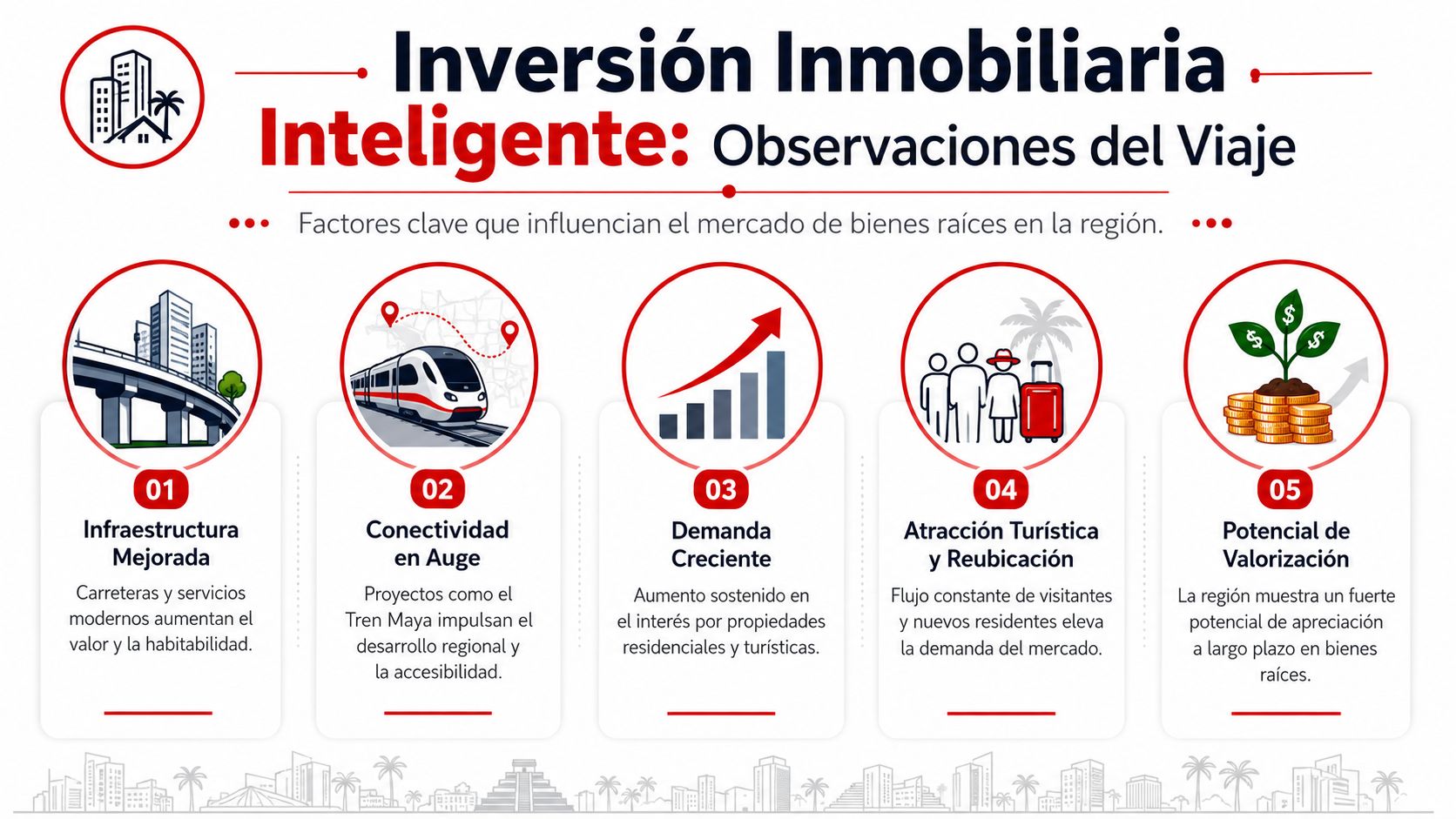 Inversión Inmobiliaria Inteligente: Observaciones del Viaje

Factores clave que influencian el mercado de bienes raíces en la región.

01
Infraestructura Mejorada
Carreteras y servicios modernos aumentan el valor y la habitabilidad.

02
Conectividad en Auge
Proyectos como el Tren Maya impulsan el desarrollo regional y la accesibilidad.

03
Demanda Creciente
Aumento sostenido en el interés por propiedades residenciales y turísticas.

04
Atracción Turística y Reubicación
Flujo constante de visitantes y nuevos residentes eleva la demanda del mercado.

05
Potencial de Valorización
La región muestra un fuerte potencial de apreciación a largo plazo en bienes raíces.